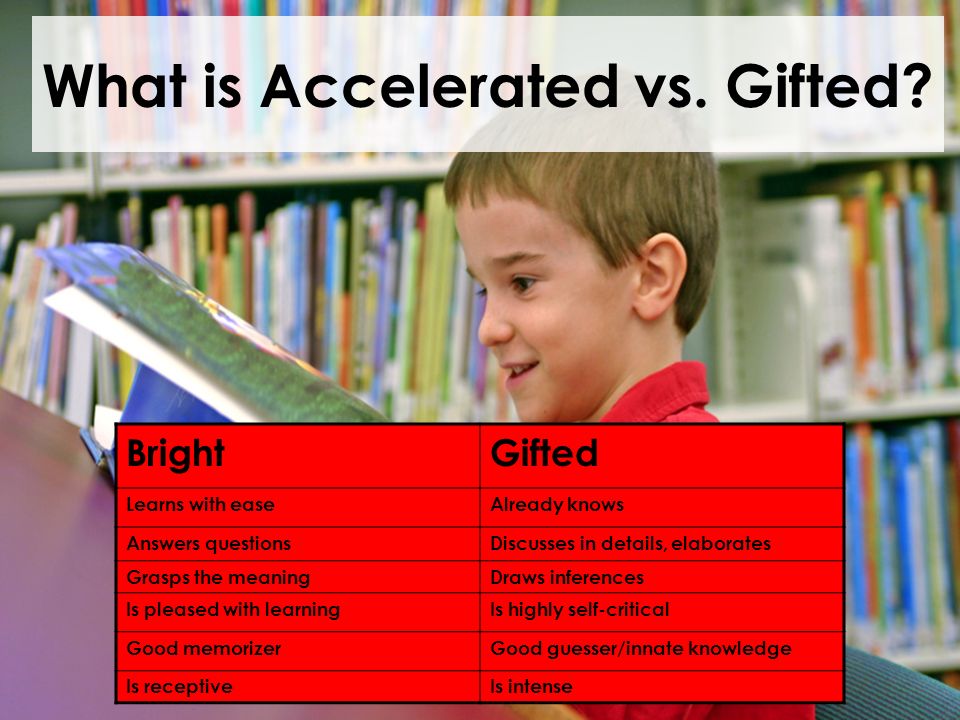 What is Accelerated vs. Gifted?

| Bright | Gifted |
|---|---|
| Learns with ease | Already knows |
| Answers questions | Discusses in details, elaborates |
| Grasps the meaning | Draws inferences |
| Is pleased with learning | Is highly self-critical |
| Good memorizer | Good guesser/innate knowledge |
| Is receptive | Is intense |